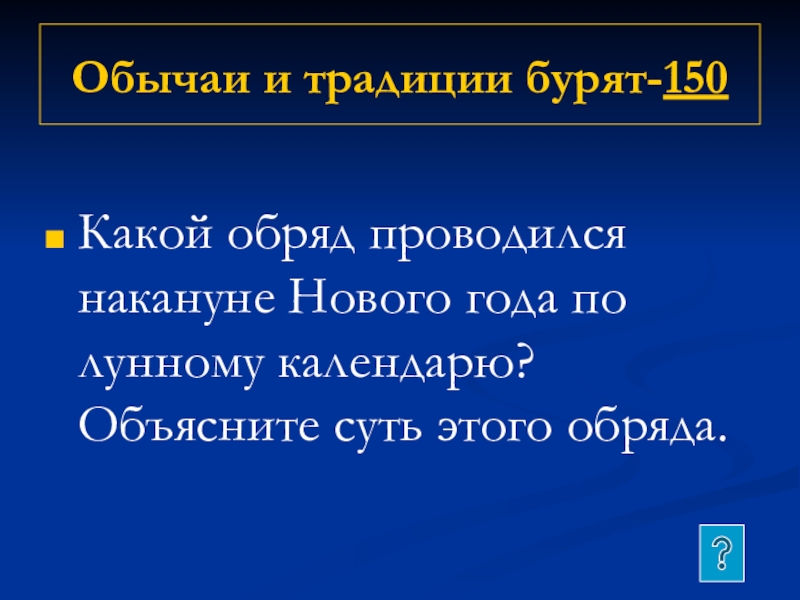 Обычаи и традиции бурят-150

Какой обряд проводился накануне Нового года по лунному календарю? Объясните суть этого обряда.

?